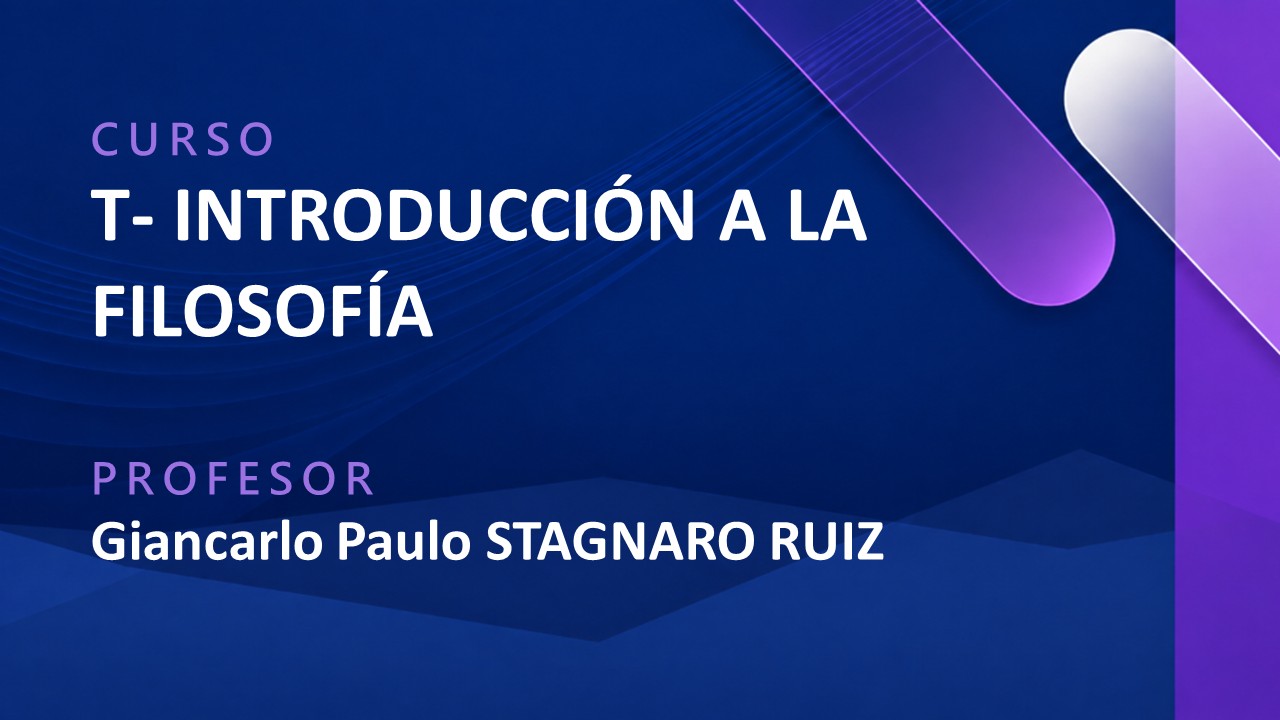 CURSO
T- INTRODUCCIÓN A LA FILOSOFÍA

PROFESOR
Giancarlo Paulo STAGNARO RUIZ